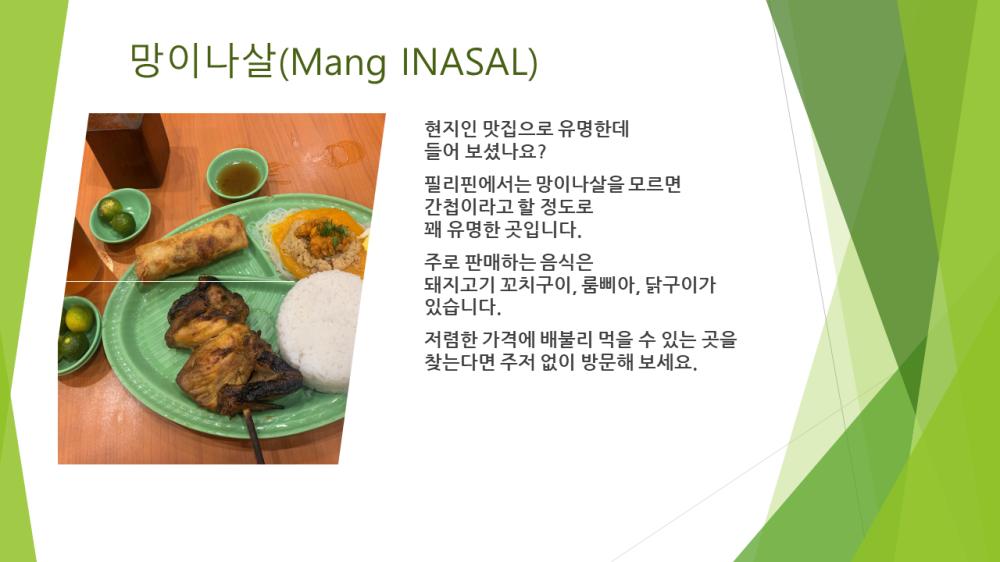 망이나살(Mang INASAL)

현지인 맛집으로 유명한데 들어 보셨나요?

필리핀에서는 망이나살을 모르면 간첩이라고 할 정도로 꽤 유명한 곳입니다.

주로 판매하는 음식은 돼지고기 꼬치구이, 룸삐아, 닭구이가 있습니다.

저렴한 가격에 배불리 먹을 수 있는 곳을 찾는다면 주저 없이 방문해 보세요.